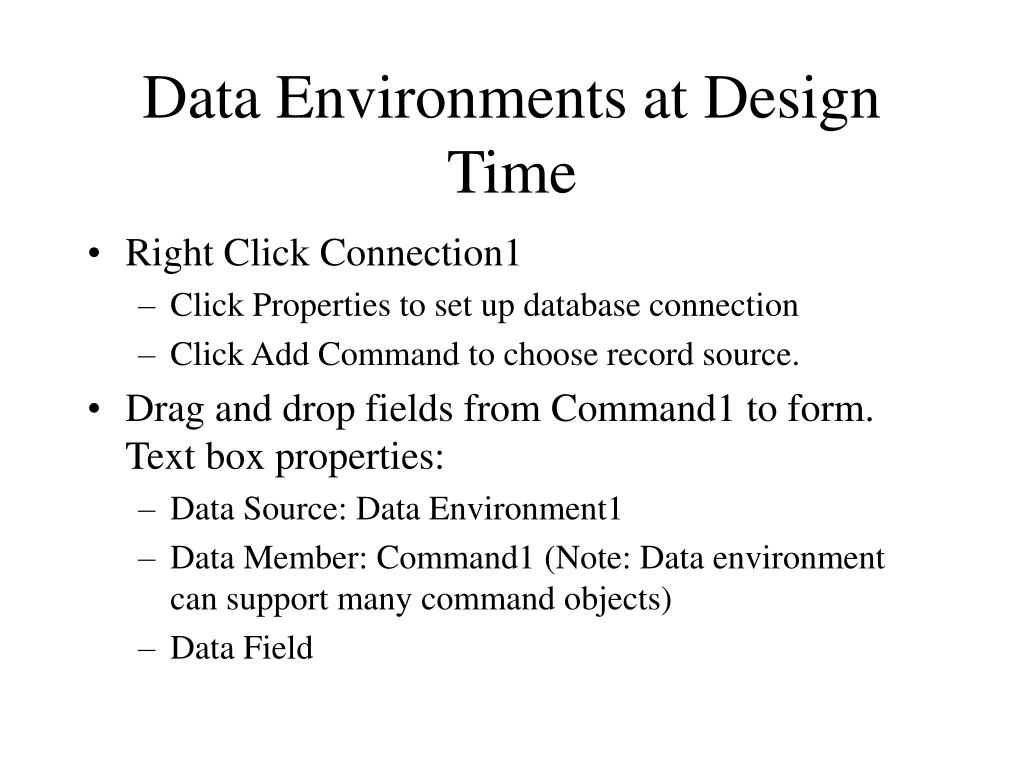 Data Environments at Design Time

• Right Click Connection1
– Click Properties to set up database connection
– Click Add Command to choose record source.
• Drag and drop fields from Command1 to form. Text box properties:
– Data Source: Data Environment1
– Data Member: Command1 (Note: Data environment can support many command objects)
– Data Field